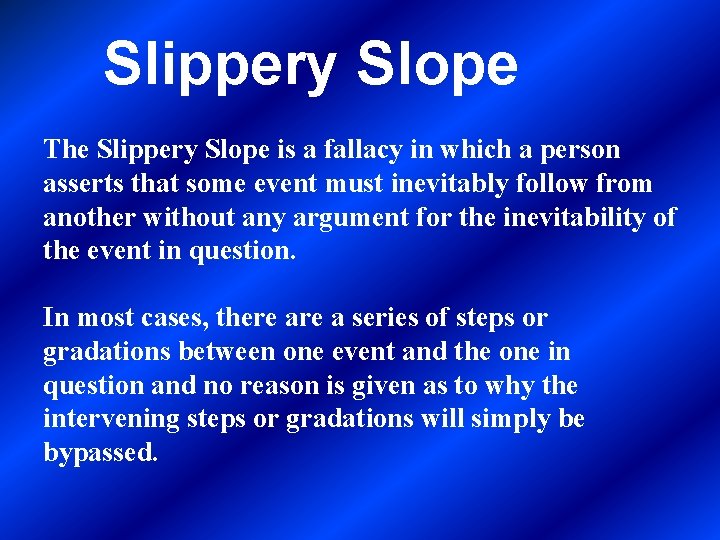 Slippery Slope

The Slippery Slope is a fallacy in which a person asserts that some event must inevitably follow from another without any argument for the inevitability of the event in question.

In most cases, there are a series of steps or gradations between one event and the one in question and no reason is given as to why the intervening steps or gradations will simply be bypassed.